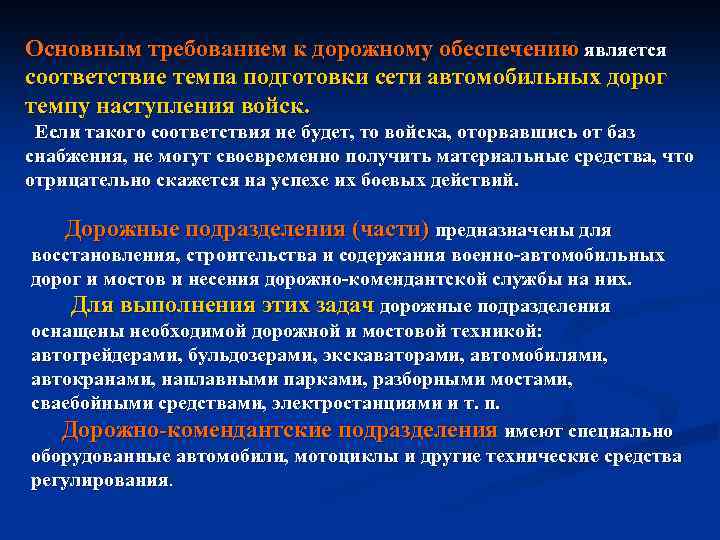 Основным требованием к дорожному обеспечению является соответствие темпа подготовки сети автомобильных дорог темпу наступления войск.

Если такого соответствия не будет, то войска, оторвавшись от баз снабжения, не могут своевременно получить материальные средства, что отрицательно скажется на успехе их боевых действий.

Дорожные подразделения (части) предназначены для восстановления, строительства и содержания военно-автомобильных дорог и мостов и несения дорожно-комендантской службы на них.

Для выполнения этих задач дорожные подразделения оснащены необходимой дорожной и мостовой техникой: автогрейдерами, бульдозерами, экскаваторами, автомобилями, автокранами, наплавными парками, разборными мостами, сваебойными средствами, электростанциями и т. п.

Дорожно-комендантские подразделения имеют специально оборудованные автомобили, мотоциклы и другие технические средства регулирования.